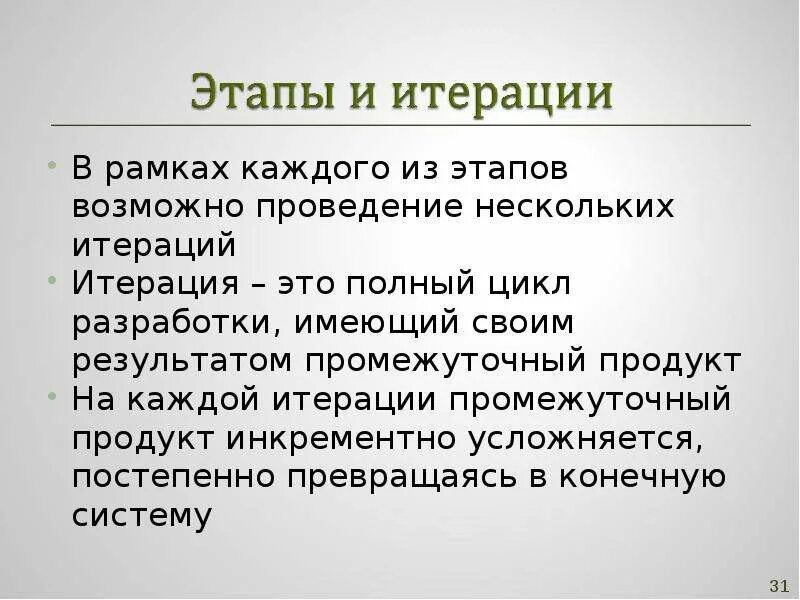 Этапы и итерации

• В рамках каждого из этапов возможно проведение нескольких итераций
• Итерация – это полный цикл разработки, имеющий своим результатом промежуточный продукт
• На каждой итерации промежуточный продукт инкрементно усложняется, постепенно превращаясь в конечную систему

31